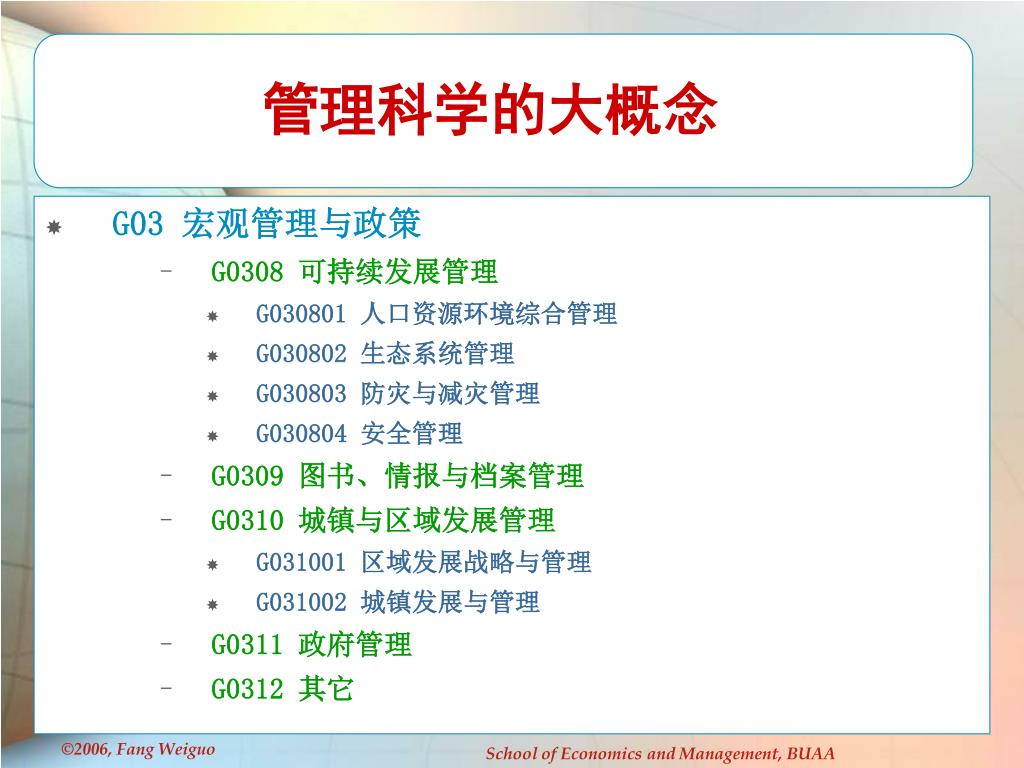 管理科学的大概念

G03 宏观管理与政策
– G0308 可持续发展管理
G030801 人口资源环境综合管理
G030802 生态系统管理
G030803 防灾与减灾管理
G030804 安全管理
– G0309 图书、情报与档案管理
– G0310 城镇与区域发展管理
G031001 区域发展战略与管理
G031002 城镇发展与管理
– G0311 政府管理
– G0312 其它

©2006, Fang Weiguo
School of Economics and Management, BUAA